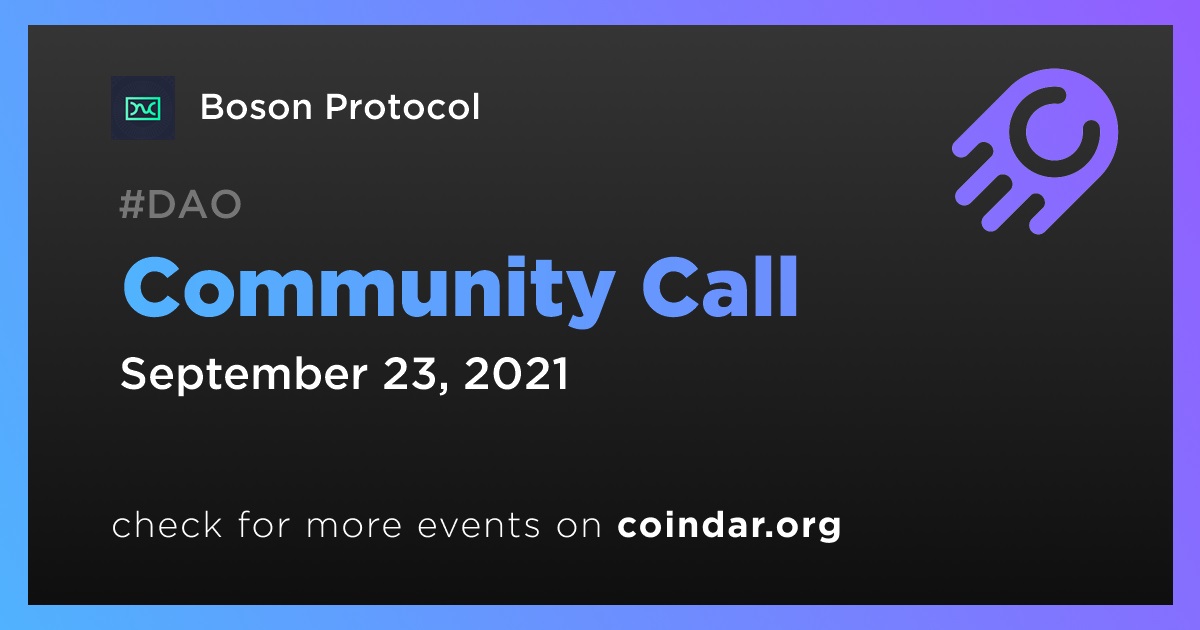 Boson Protocol

#DAO

Community Call

September 23, 2021

check for more events on coindar.org